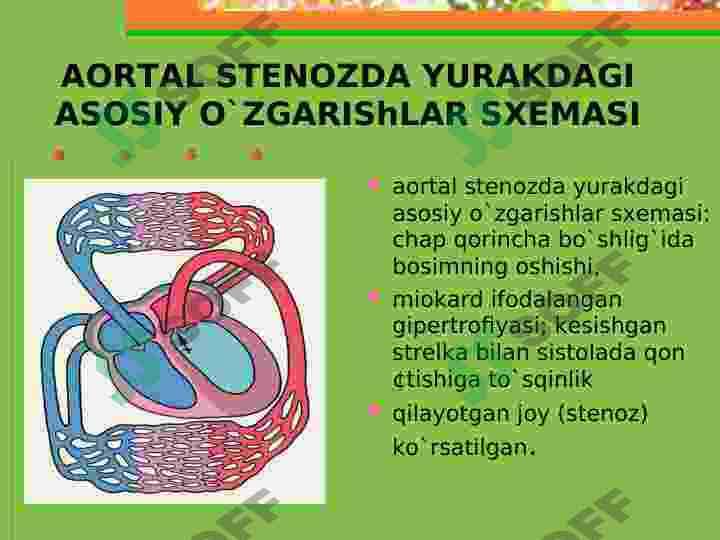 AORTAL STENOZDA YURAKDAGI ASOSIY O`ZGARIShLAR SXEMASI

aortal stenozda yurakdagi asosiy o`zgarishlar sxemasi: chap qorincha bo`shlig`ida bosimning oshishi,

miokard ifodalangan gipertrofiyasi; kesishgan strelka bilan sistolada qon ¢tishiga to`sqinlik

qilayotgan joy (stenoz) ko`rsatilgan.